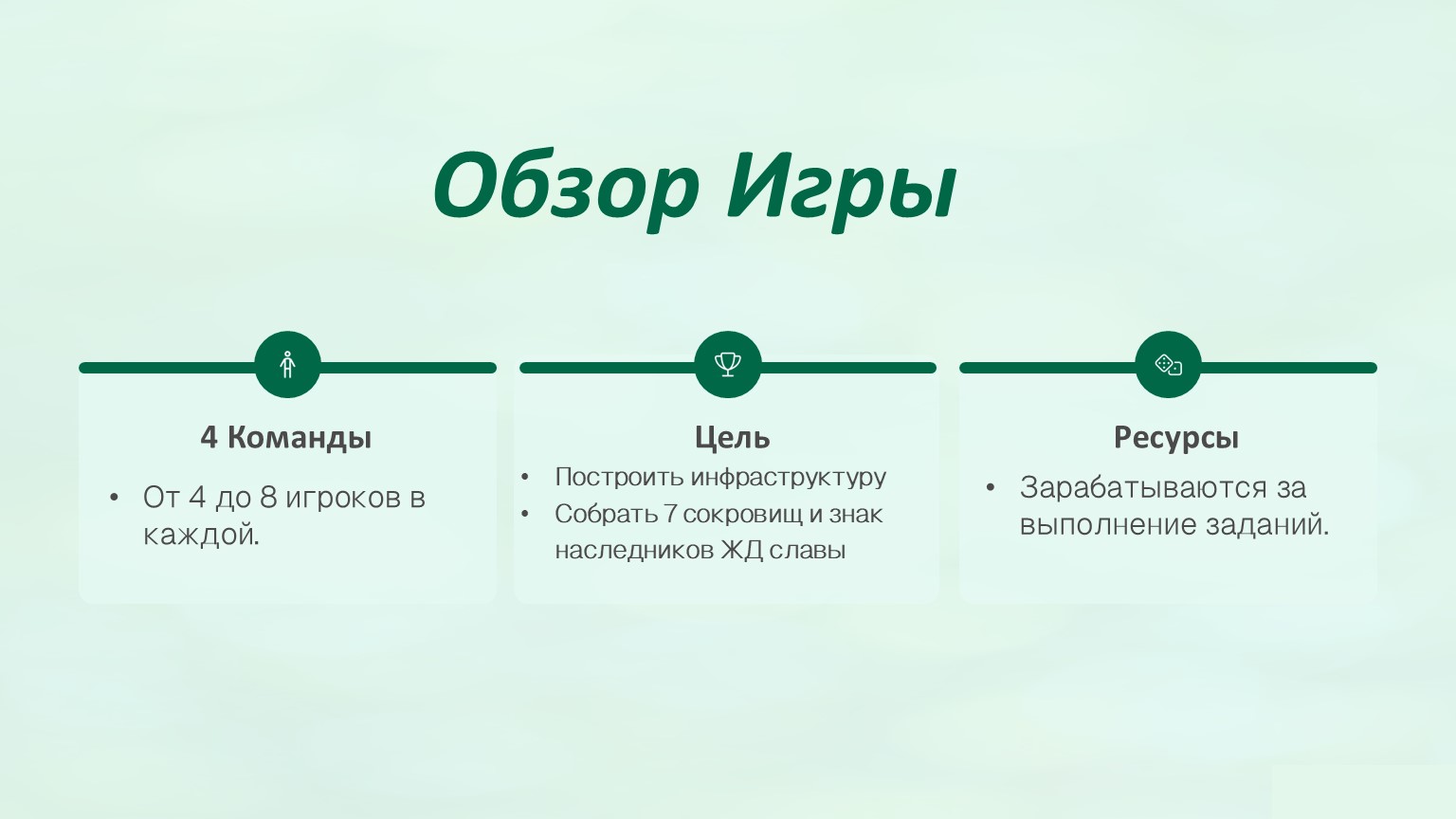 Обзор Игры

4 Команды

• От 4 до 8 игроков в каждой.

Цель

• Построить инфраструктуру
• Собрать 7 сокровищ и знак наследников ЖД славы

Ресурсы

• Зарабатываются за выполнение заданий.